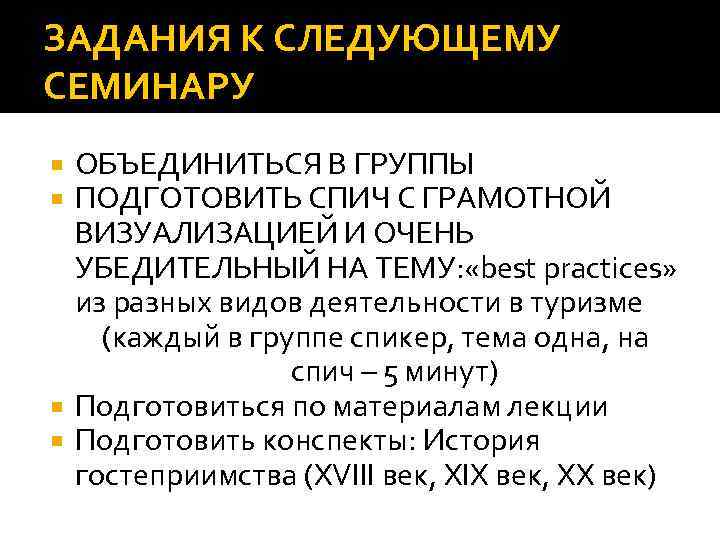 ЗАДАНИЯ К СЛЕДУЮЩЕМУ СЕМИНАРУ

ОБЪЕДИНИТЬСЯ В ГРУППЫ

ПОДГОТОВИТЬ СПИЧ С ГРАМОТНОЙ ВИЗУАЛИЗАЦИЕЙ И ОЧЕНЬ УБЕДИТЕЛЬНЫЙ НА ТЕМУ:«best practices» из разных видов деятельности в туризме (каждый в группе спикер, тема одна, на спич – 5 минут)

Подготовиться по материалам лекции

Подготовить конспекты: История гостеприимства (XVIII век, XIX век, XX век)